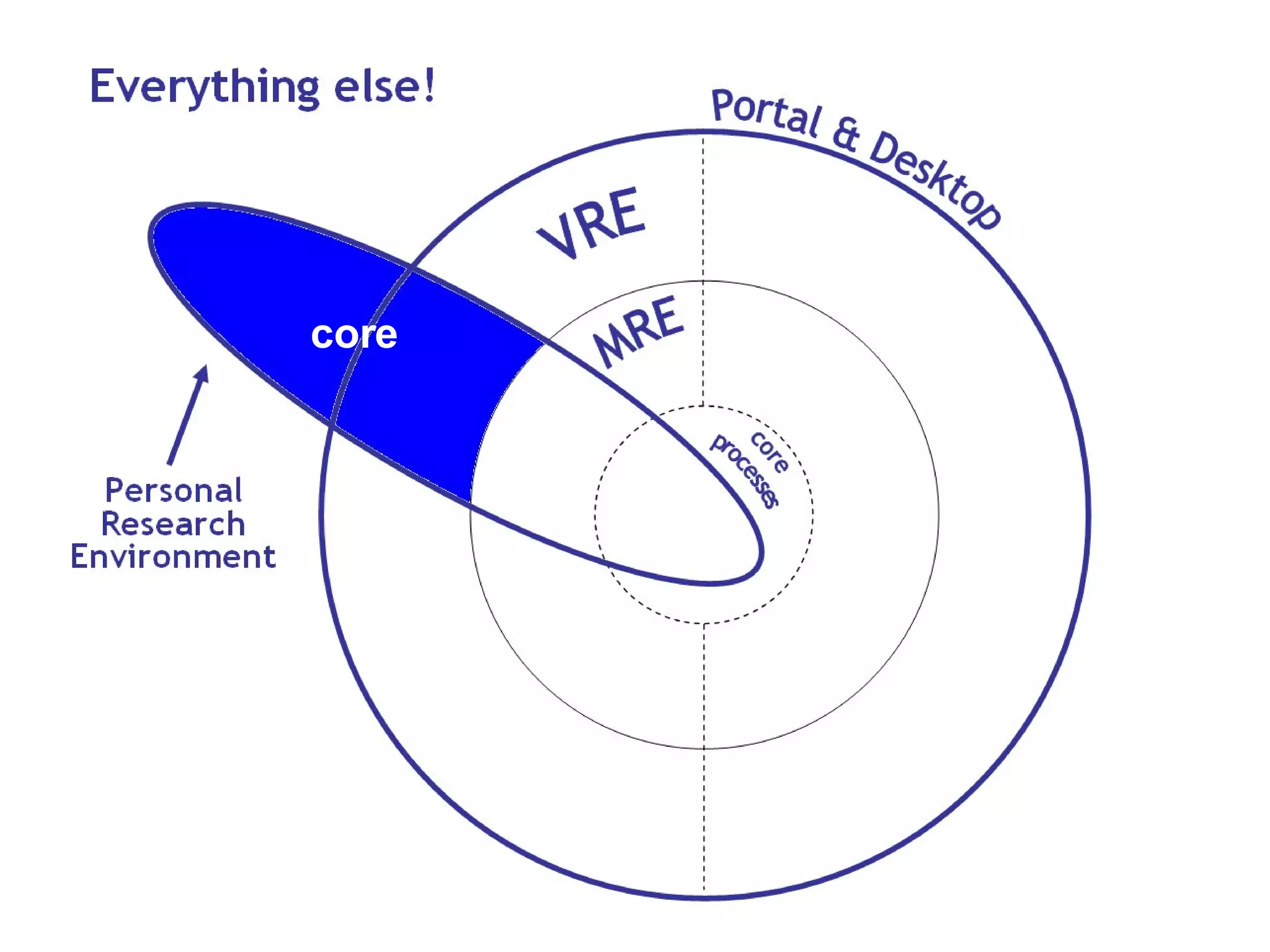 Everything else!

Portal & Desktop

VRE

MRE

core

core processes

Personal Research Environment